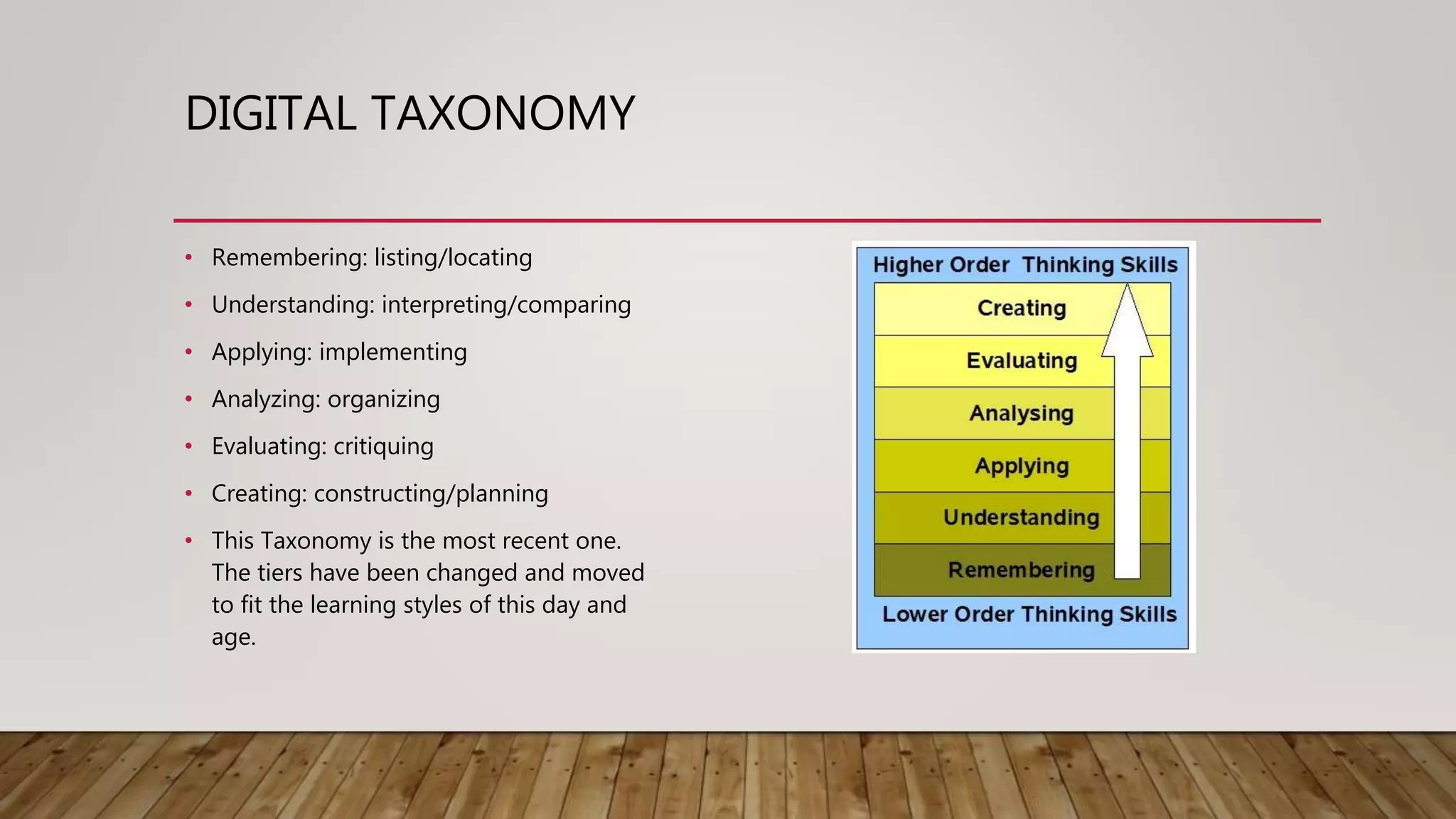 DIGITAL TAXONOMY

• Remembering: listing/locating
• Understanding: interpreting/comparing
• Applying: implementing
• Analyzing: organizing
• Evaluating: critiquing
• Creating: constructing/planning
• This Taxonomy is the most recent one. The tiers have been changed and moved to fit the learning styles of this day and age.

Higher Order Thinking Skills
Creating
Evaluating
Analysing
Applying
Understanding
Remembering
Lower Order Thinking Skills